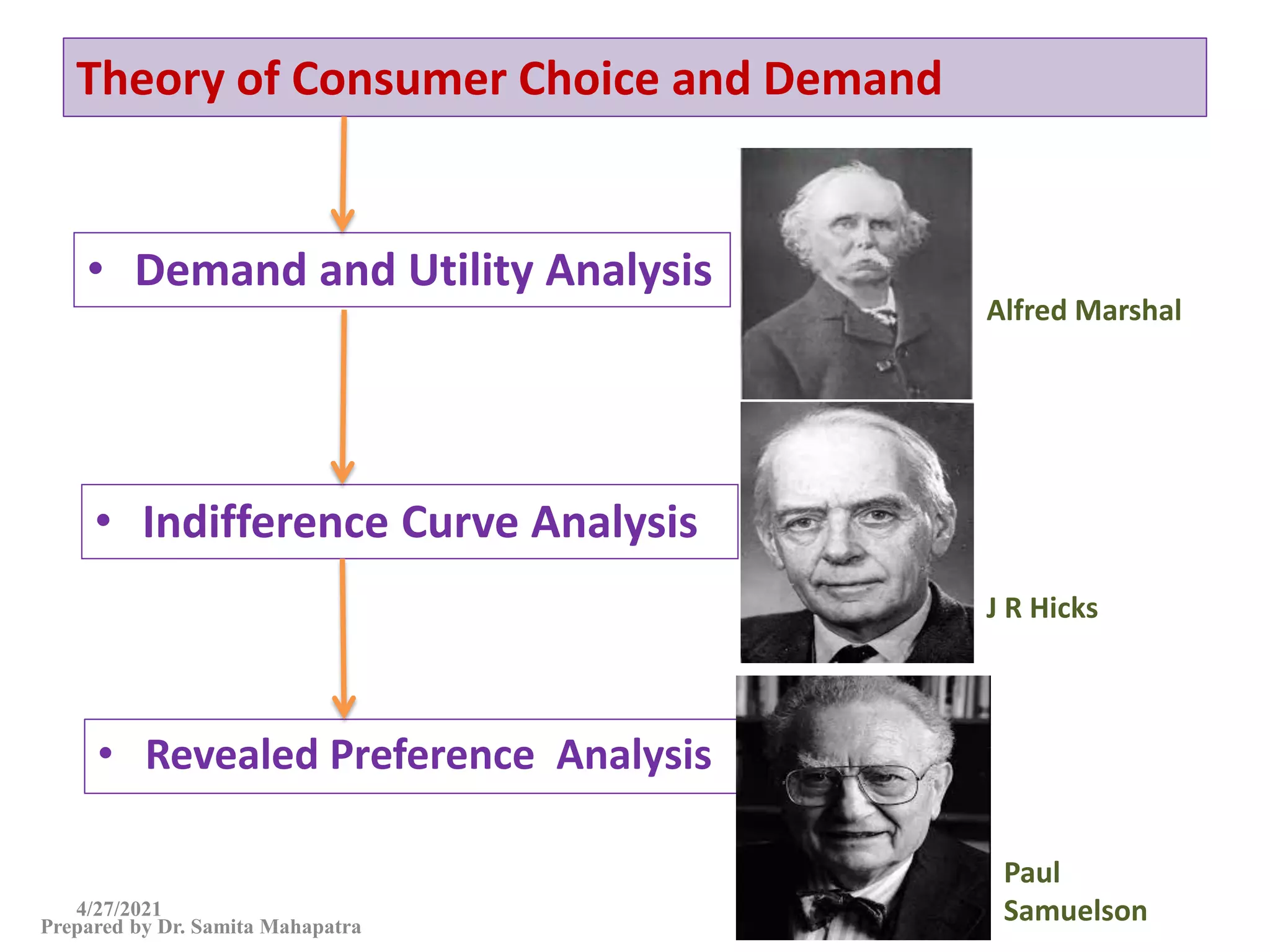 Theory of Consumer Choice and Demand

• Demand and Utility Analysis

Alfred Marshal

• Indifference Curve Analysis

J R Hicks

• Revealed Preference Analysis

Paul Samuelson

4/27/2021
Prepared by Dr. Samita Mahapatra